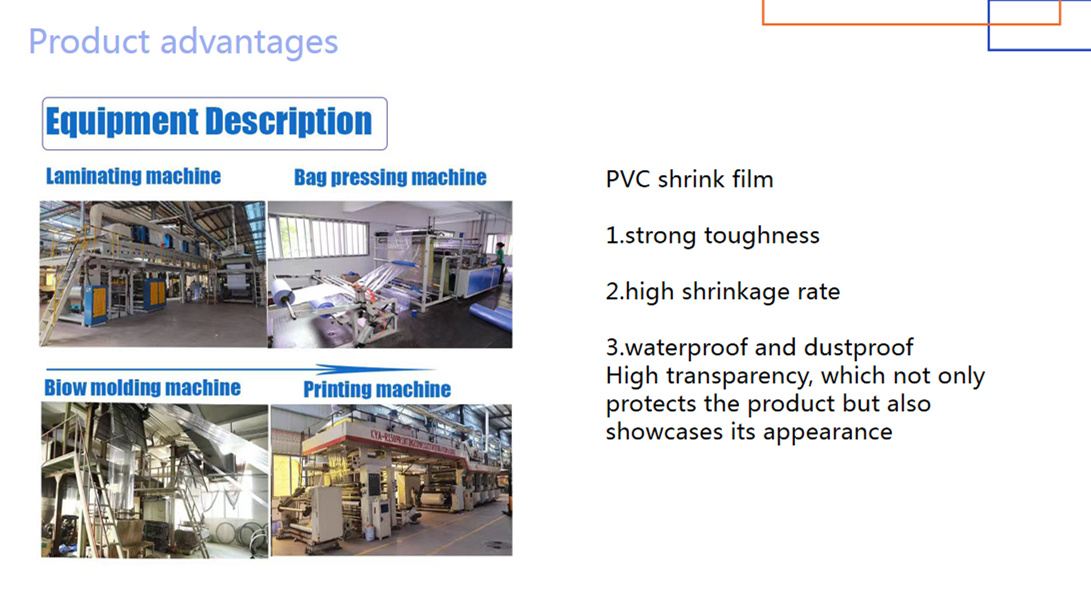 Product advantages

Equipment Description

Laminating machine

Bag pressing machine

Biow molding machine

Printing machine

PVC shrink film

1.strong toughness

2.high shrinkage rate

3.waterproof and dustproof
High transparency, which not only protects the product but also showcases its appearance